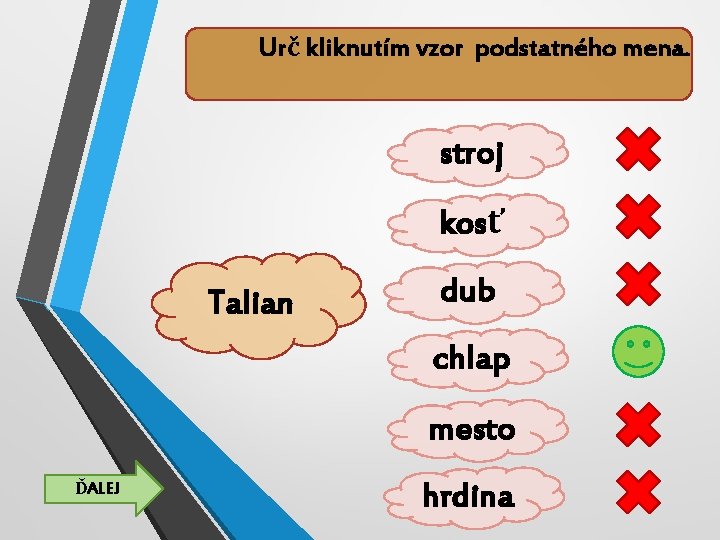 Urč kliknutím vzor podstatného mena.

Talian

stroj

kosť

dub

chlap

mesto

hrdina

ĎALEJ